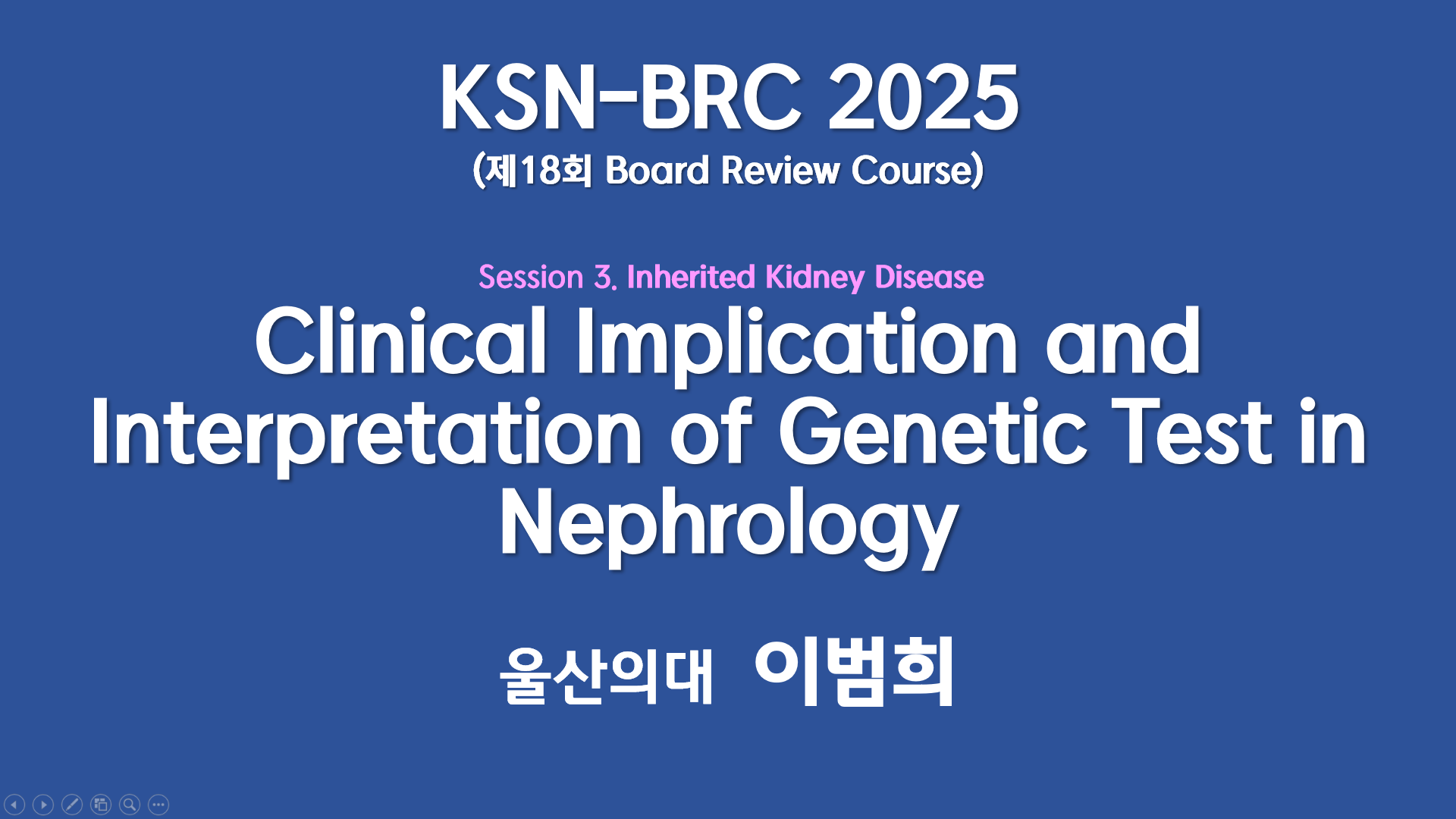 KSN-BRC 2025
(제18회 Board Review Course)

Session 3. Inherited Kidney Disease

Clinical Implication and Interpretation of Genetic Test in Nephrology

울산의대 이범희